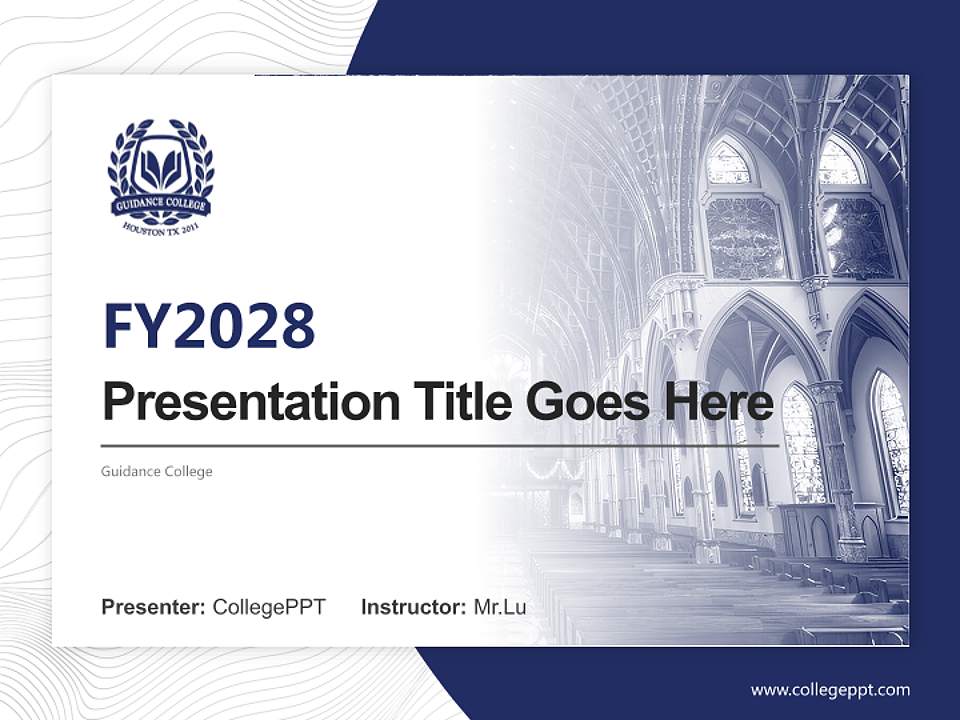 GUIDANCE COLLEGE
HOUSTON TX 2011

FY2028
Presentation Title Goes Here

Guidance College

Presenter: CollegePPT Instructor: Mr.Lu

www.collegeppt.com